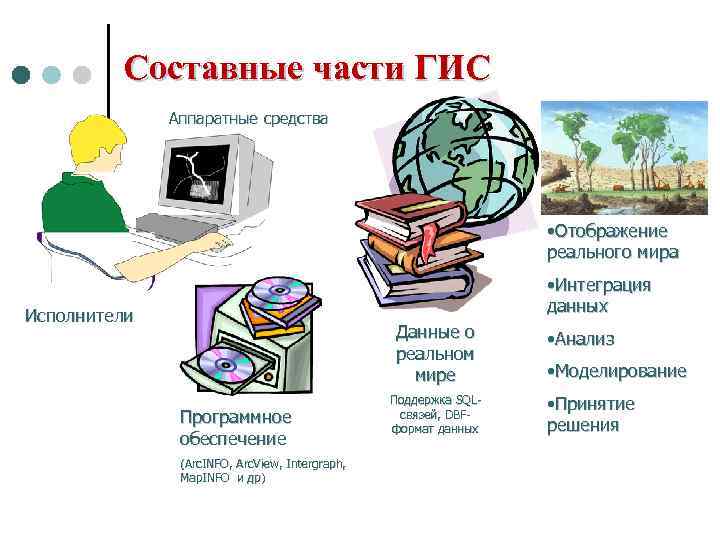 Составные части ГИС

Аппаратные средства

Исполнители

Программное обеспечение

(ArcINFO, ArcView, Intergraph, MapINFO и др)

Данные о реальном мире

Поддержка SQL-связей, DBF-формат данных

•Отображение реального мира

•Интеграция данных

•Анализ

•Моделирование

•Принятие решения